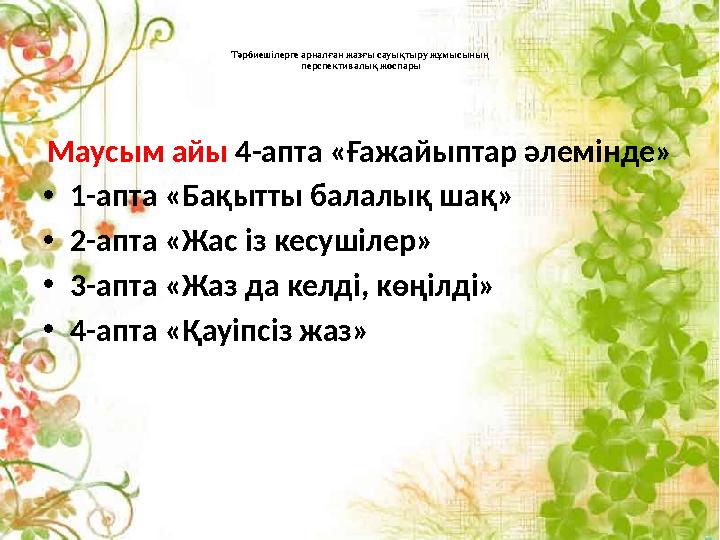 Тәрбиешілерге арналған жазғы сауықтыру жұмысының перспективалық жоспары

Маусым айы 4-апта «Ғажайыптар әлемінде»

• 1-апта «Бақытты балалық шақ»
• 2-апта «Жас із кесушілер»
• 3-апта «Жаз да келді, көңілді»
• 4-апта «Қауіпсіз жаз»